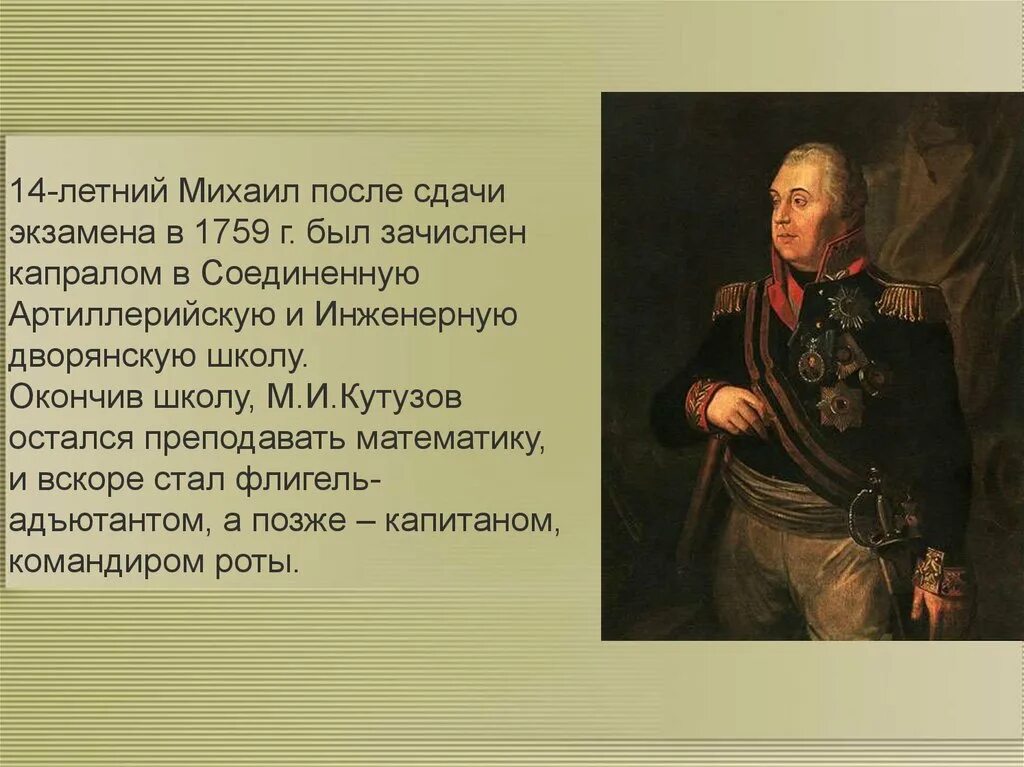 14-летний Михаил после сдачи экзамена в 1759 г. был зачислен капралом в Соединенную Артиллерийскую и Инженерную дворянскую школу.
Окончив школу, М.И.Кутузов остался преподавать математику, и вскоре стал флигель-адъютантом, а позже – капитаном, командиром роты.